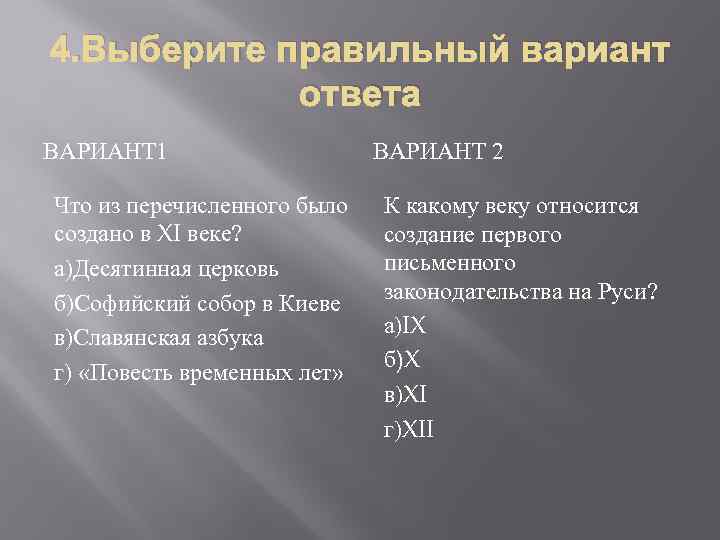 4.Выберите правильный вариант ответа

ВАРИАНТ1

Что из перечисленного было создано в XI веке?

а)Десятинная церковь

б)Софийский собор в Киеве

в)Славянская азбука

г) «Повесть временных лет»

ВАРИАНТ 2

К какому веку относится создание первого письменного законодательства на Руси?

а)IX

б)X

в)XI

г)XII